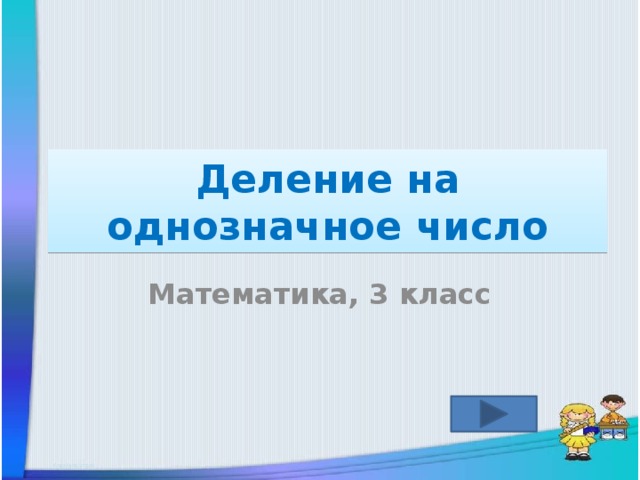 Деление на однозначное число

Математика, 3 класс